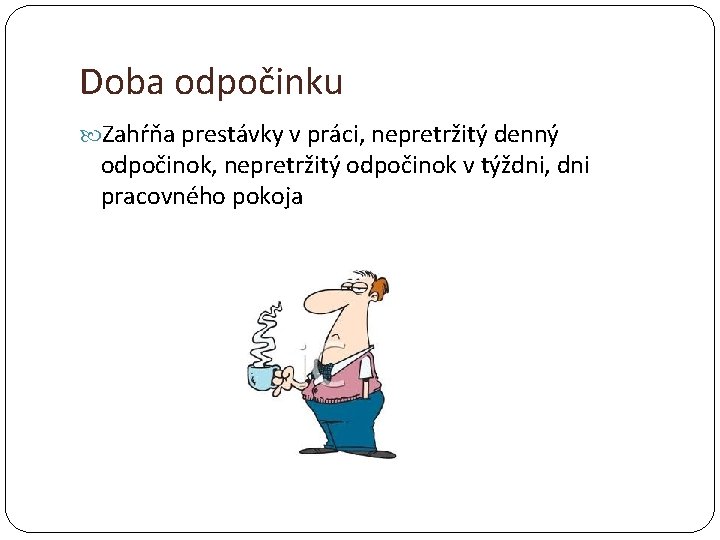 Doba odpočinku

Zahŕňa prestávky v práci, nepretržitý denný odpočinok, nepretržitý odpočinok v týždni, dni pracovného pokoja